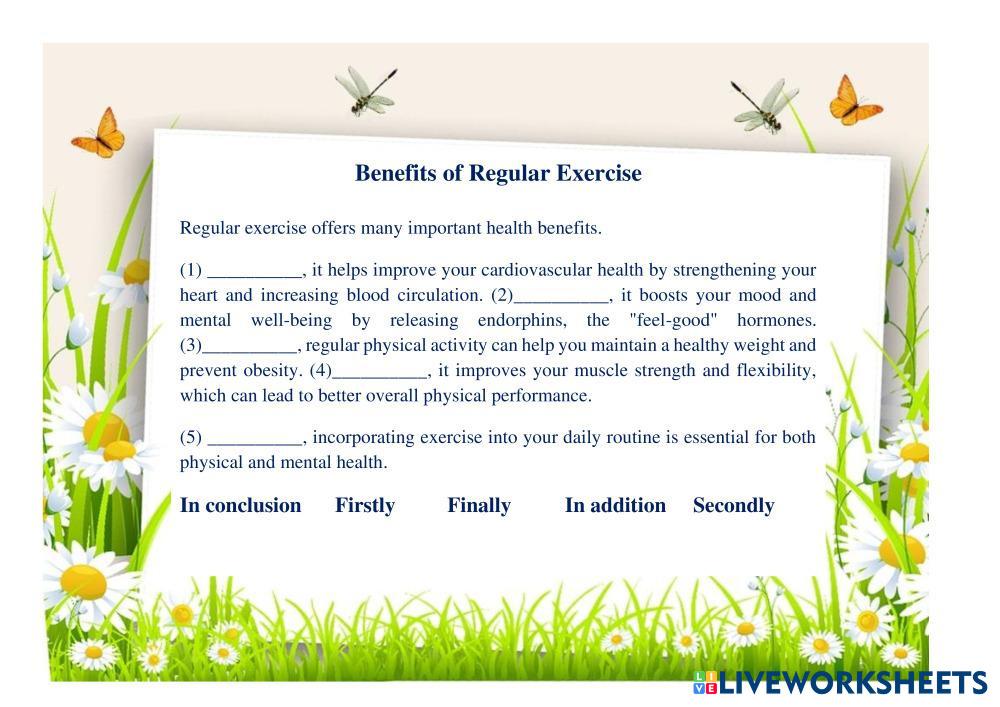 Benefits of Regular Exercise

Regular exercise offers many important health benefits.

(1) __________, it helps improve your cardiovascular health by strengthening your heart and increasing blood circulation. (2)__________, it boosts your mood and mental well-being by releasing endorphins, the "feel-good" hormones. (3)__________, regular physical activity can help you maintain a healthy weight and prevent obesity. (4)__________, it improves your muscle strength and flexibility, which can lead to better overall physical performance.

(5) __________, incorporating exercise into your daily routine is essential for both physical and mental health.

In conclusion Firstly Finally In addition Secondly

LIVEWORKSHEETS